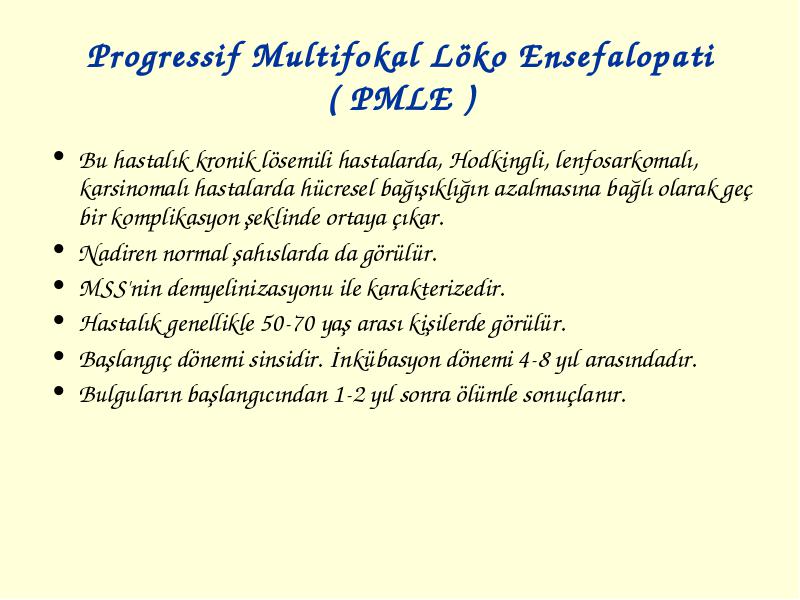 Progressif Multifokal Löko Ensefalopati ( PMLE )

• Bu hastalık kronik lösemili hastalarda, Hodkingli, lenfosarkomalı, karsinomalı hastalarda hücresel bağışıklığın azalmasına bağlı olarak geç bir komplikasyon şeklinde ortaya çıkar.
• Nadiren normal şahıslarda da görülür.
• MSS'nin demyelinizasyonu ile karakterizedir.
• Hastalık genellikle 50-70 yaş arası kişilerde görülür.
• Başlangıç dönemi sinsidir. İnkübasyon dönemi 4-8 yıl arasındadır.
• Bulguların başlangıcından 1-2 yıl sonra ölümle sonuçlanır.